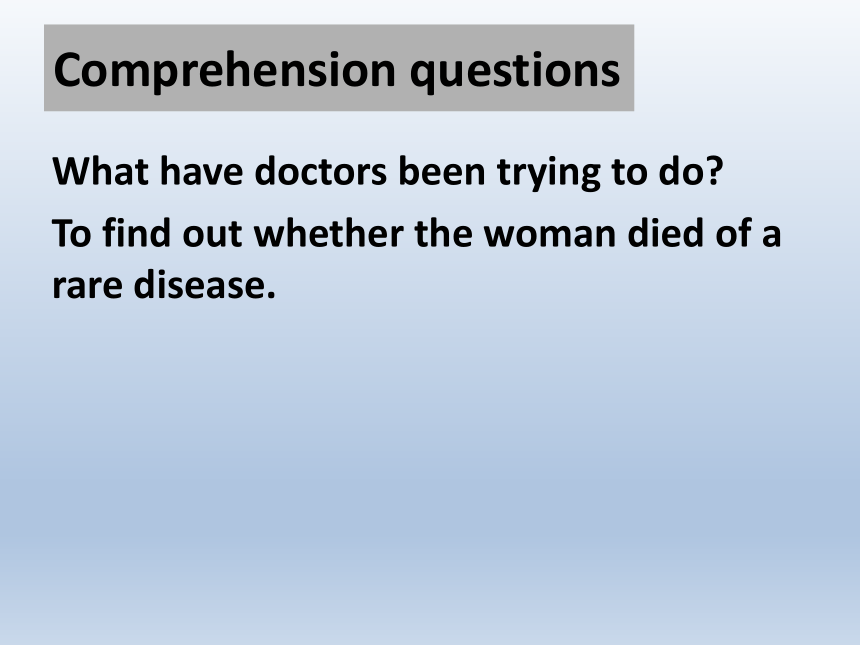 Comprehension questions

What have doctors been trying to do?

To find out whether the woman died of a rare disease.